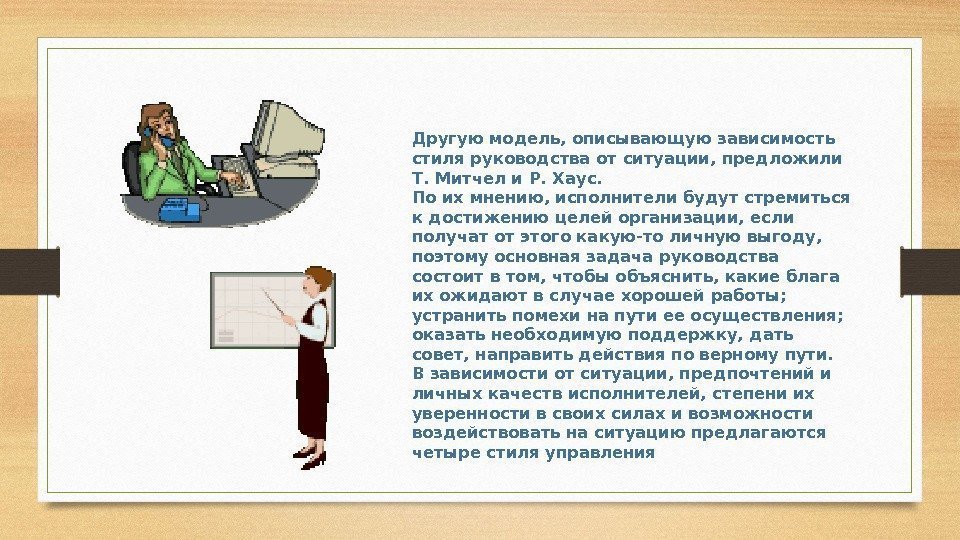 Другую модель, описывающую зависимость стиля руководства от ситуации, предложили Т. Митчел и Р. Хаус.
По их мнению, исполнители будут стремиться к достижению целей организации, если получат от этого какую-то личную выгоду, поэтому основная задача руководства состоит в том, чтобы объяснить, какие блага их ожидают в случае хорошей работы; устранить помехи на пути ее осуществления; оказать необходимую поддержку, дать совет, направить действия по верному пути. В зависимости от ситуации, предпочтений и личных качеств исполнителей, степени их уверенности в своих силах и возможности воздействовать на ситуацию предлагаются четыре стиля управления